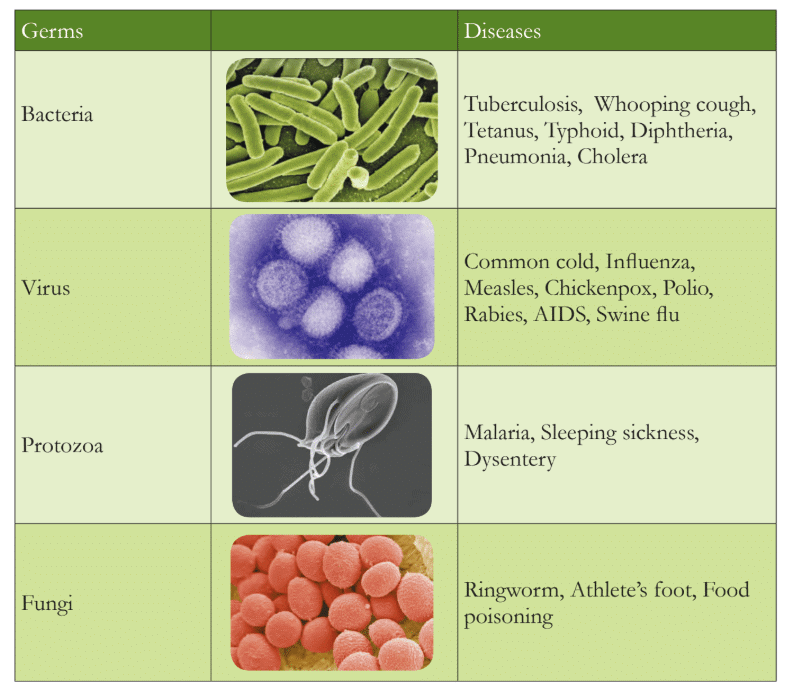 | Germs | | Diseases |
|---|---|---|
| Bacteria | | Tuberculosis, Whooping cough, Tetanus, Typhoid, Diphtheria, Pneumonia, Cholera |
| Virus | | Common cold, Influenza, Measles, Chickenpox, Polio, Rabies, AIDS, Swine flu |
| Protozoa | | Malaria, Sleeping sickness, Dysentery |
| Fungi | | Ringworm, Athlete's foot, Food poisoning |